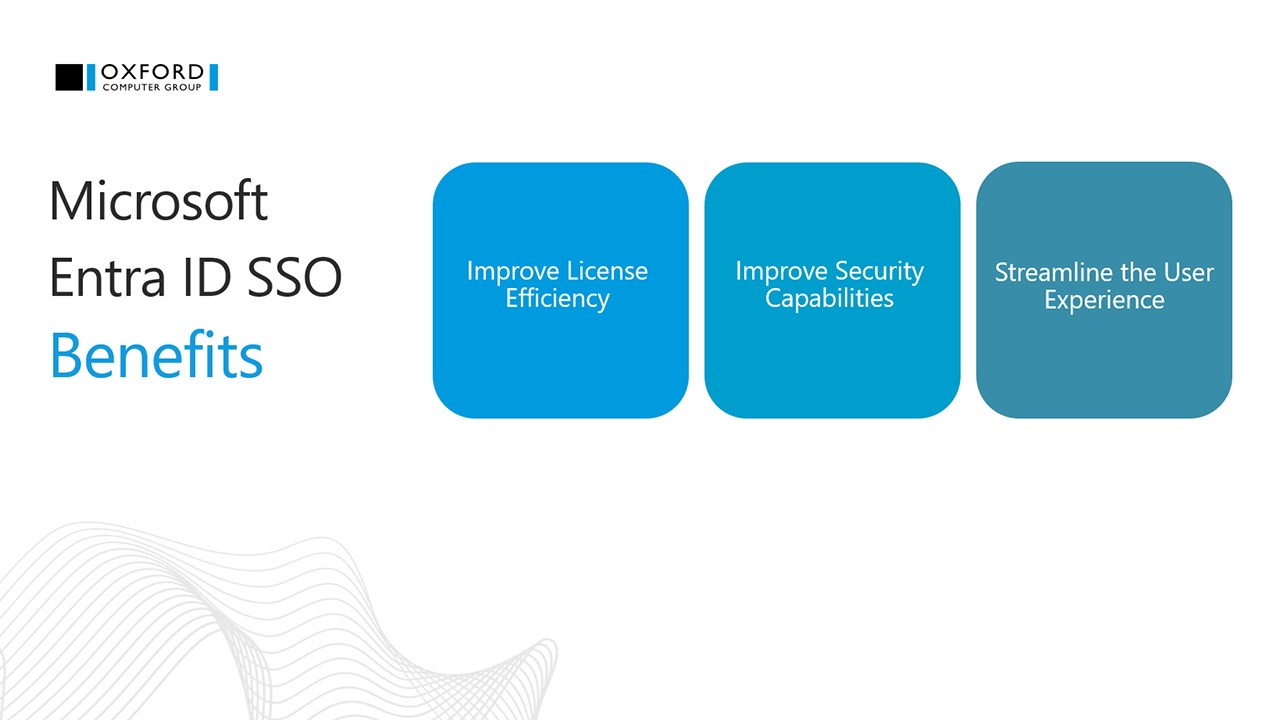 OXFORD
COMPUTER GROUP

Microsoft Entra ID SSO Benefits

Improve License Efficiency

Improve Security Capabilities

Streamline the User Experience